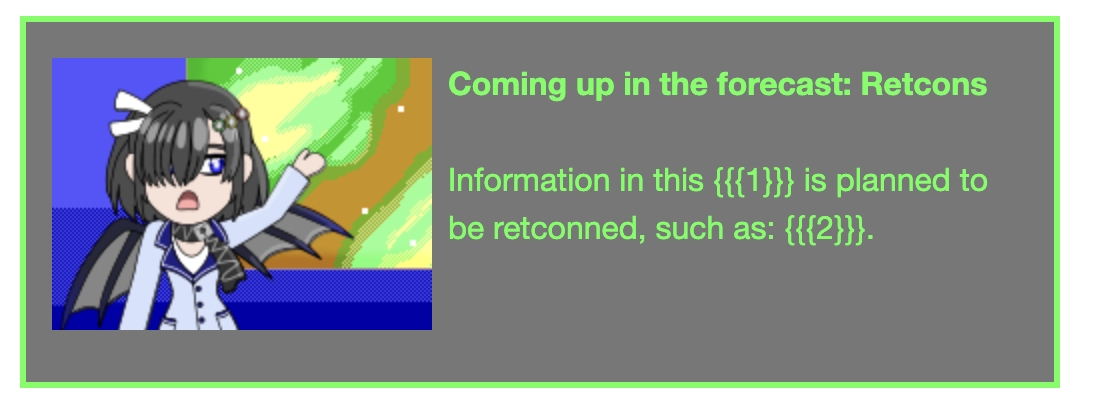 Coming up in the forecast: Retcons

Information in this {{{1}}} is planned to be retconned, such as: {{{2}}}.